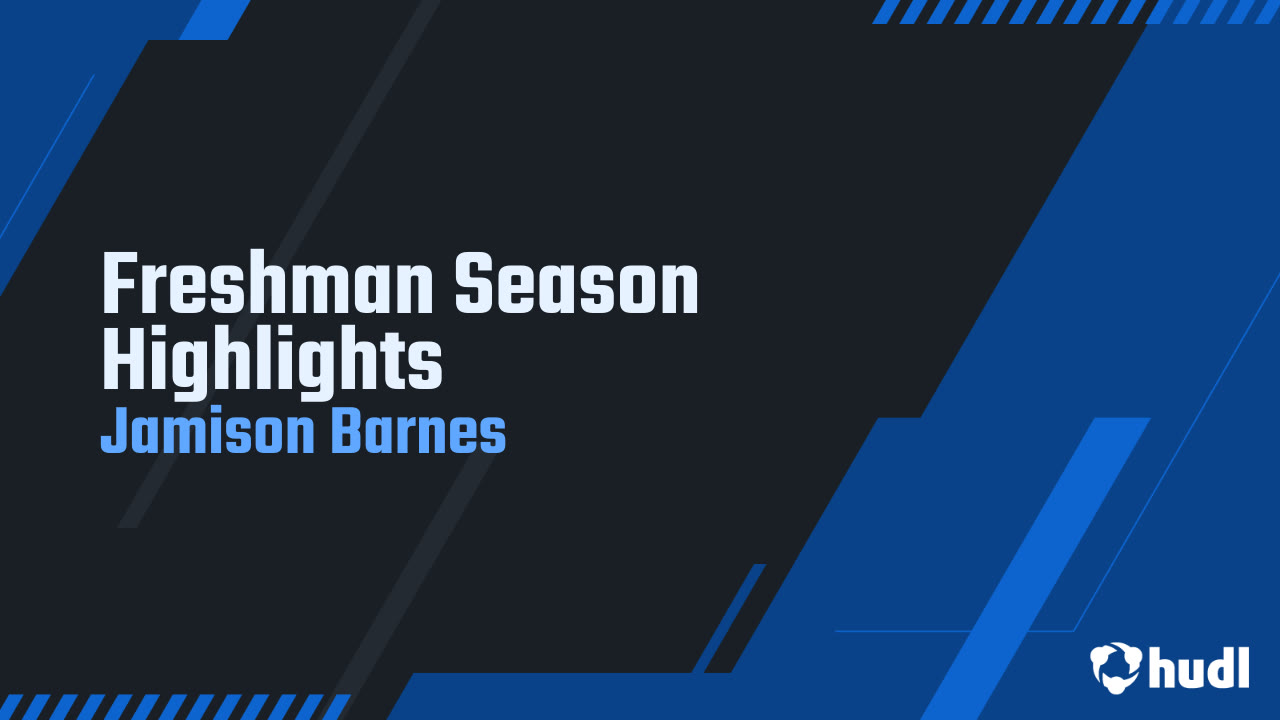 Freshman Season Highlights
Jamison Barnes

hudl